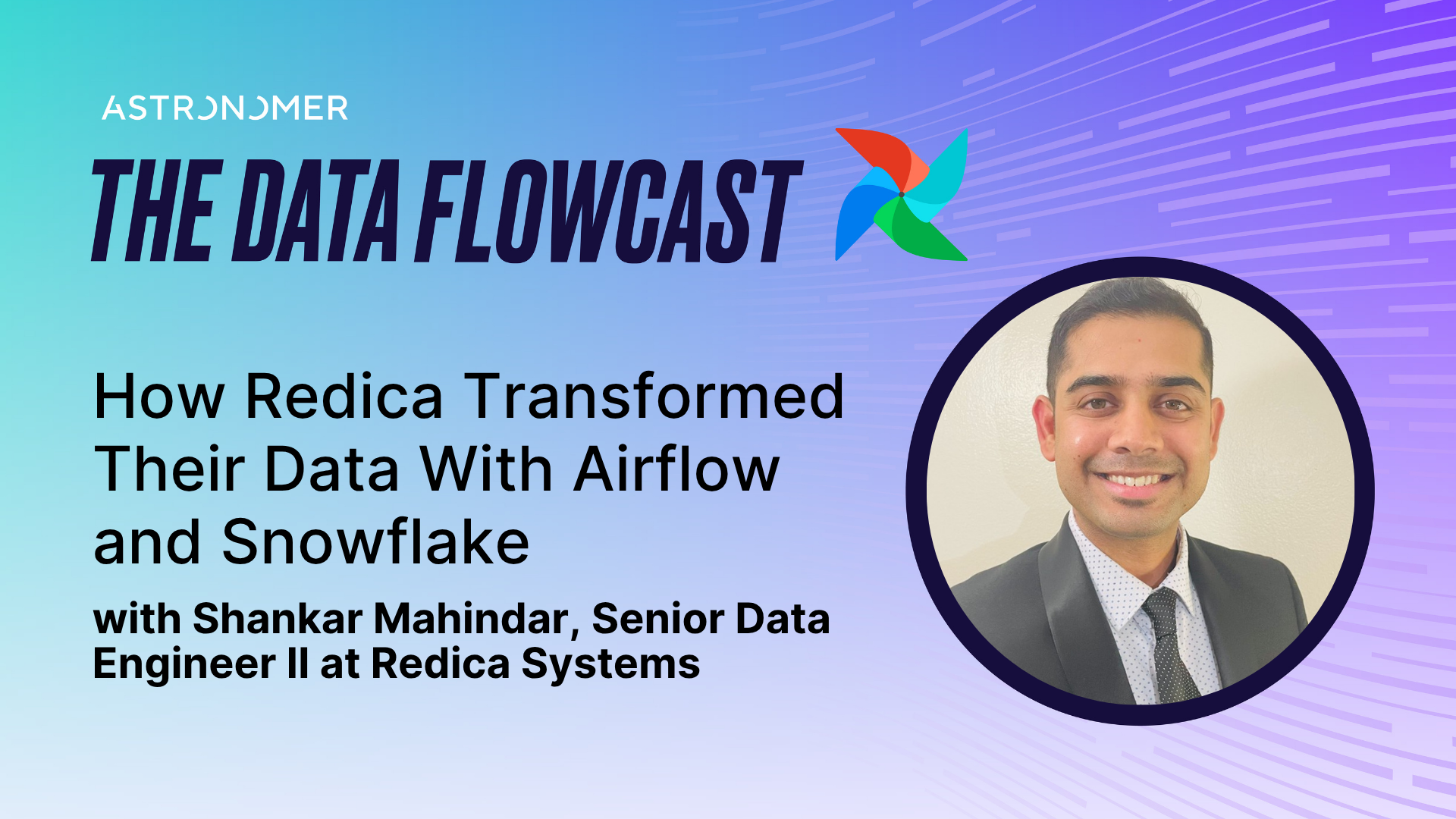 ASTRONOMER

THE DATA FLOWCAST

How Redica Transformed Their Data With Airflow and Snowflake

with Shankar Mahindar, Senior Data Engineer II at Redica Systems